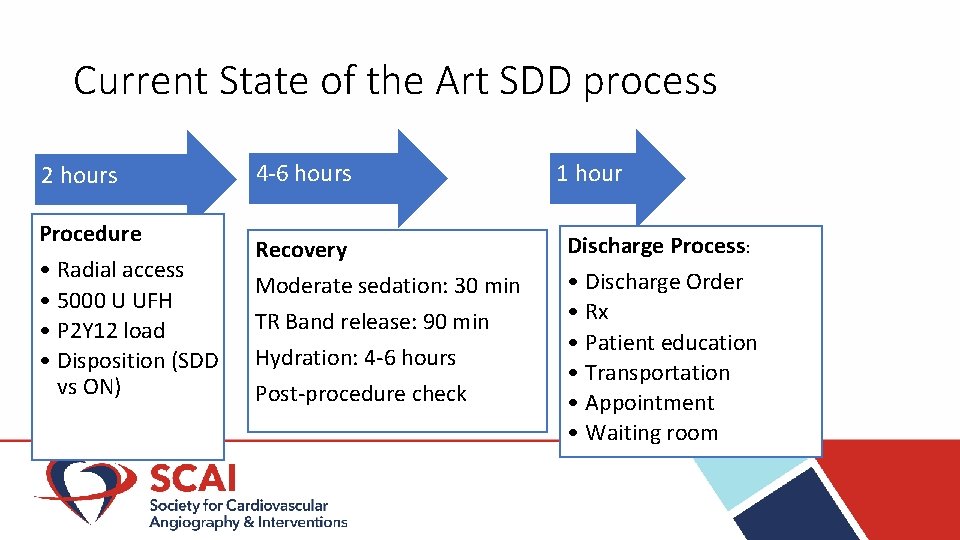 Current State of the Art SDD process

2 hours

Procedure
• Radial access
• 5000 U UFH
• P2Y12 load
• Disposition (SDD vs ON)

4-6 hours

Recovery
Moderate sedation: 30 min
TR Band release: 90 min
Hydration: 4-6 hours
Post-procedure check

1 hour

Discharge Process:
• Discharge Order
• Rx
• Patient education
• Transportation
• Appointment
• Waiting room

SCAI
Society for Cardiovascular Angiography & Interventions